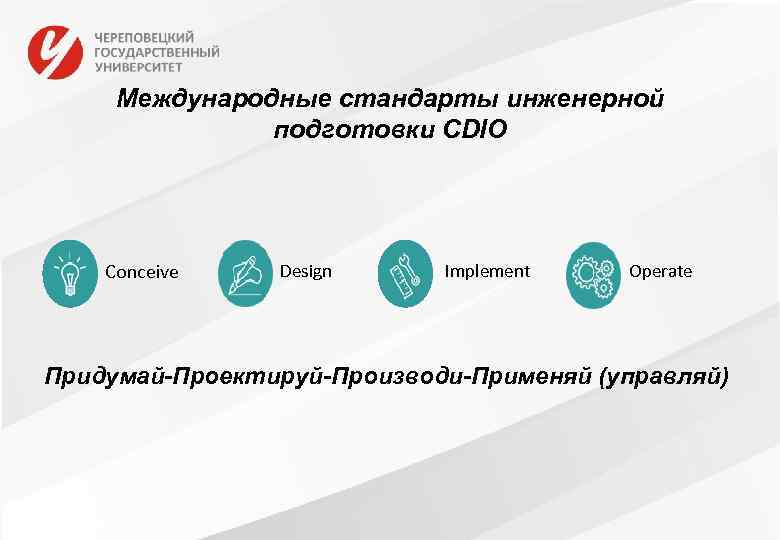 ЧЕРЕПОВЕЦКИЙ ГОСУДАРСТВЕННЫЙ УНИВЕРСИТЕТ

Международные стандарты инженерной подготовки CDIO

Conceive

Design

Implement

Operate

Придумай-Проектируй-Производи-Применяй (управляй)